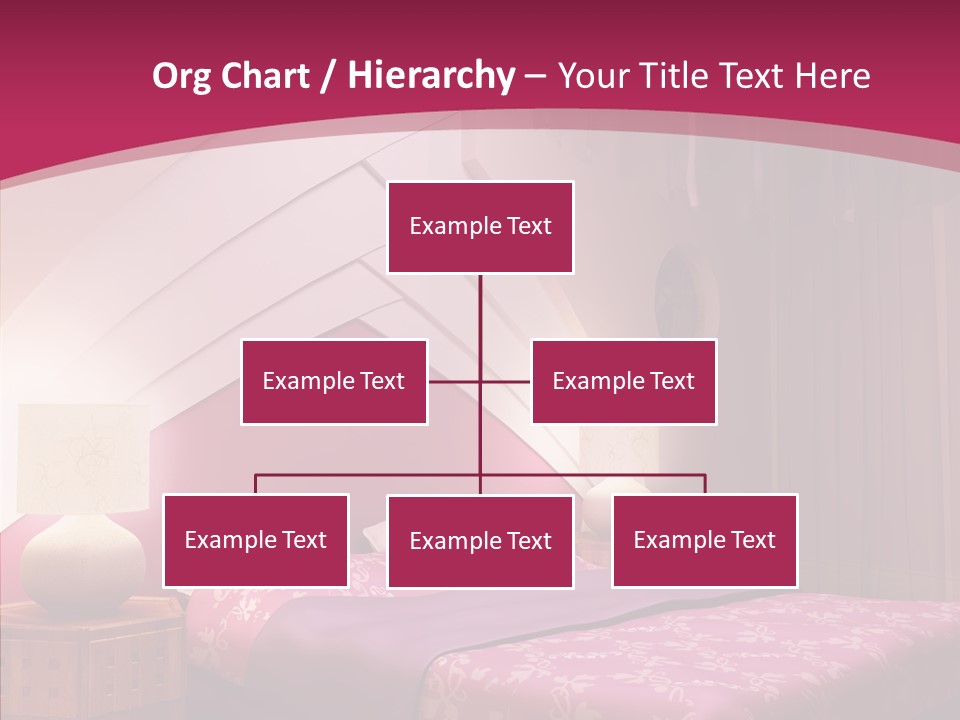 Org Chart / Hierarchy – Your Title Text Here

Example Text

Example Text

Example Text

Example Text

Example Text

Example Text